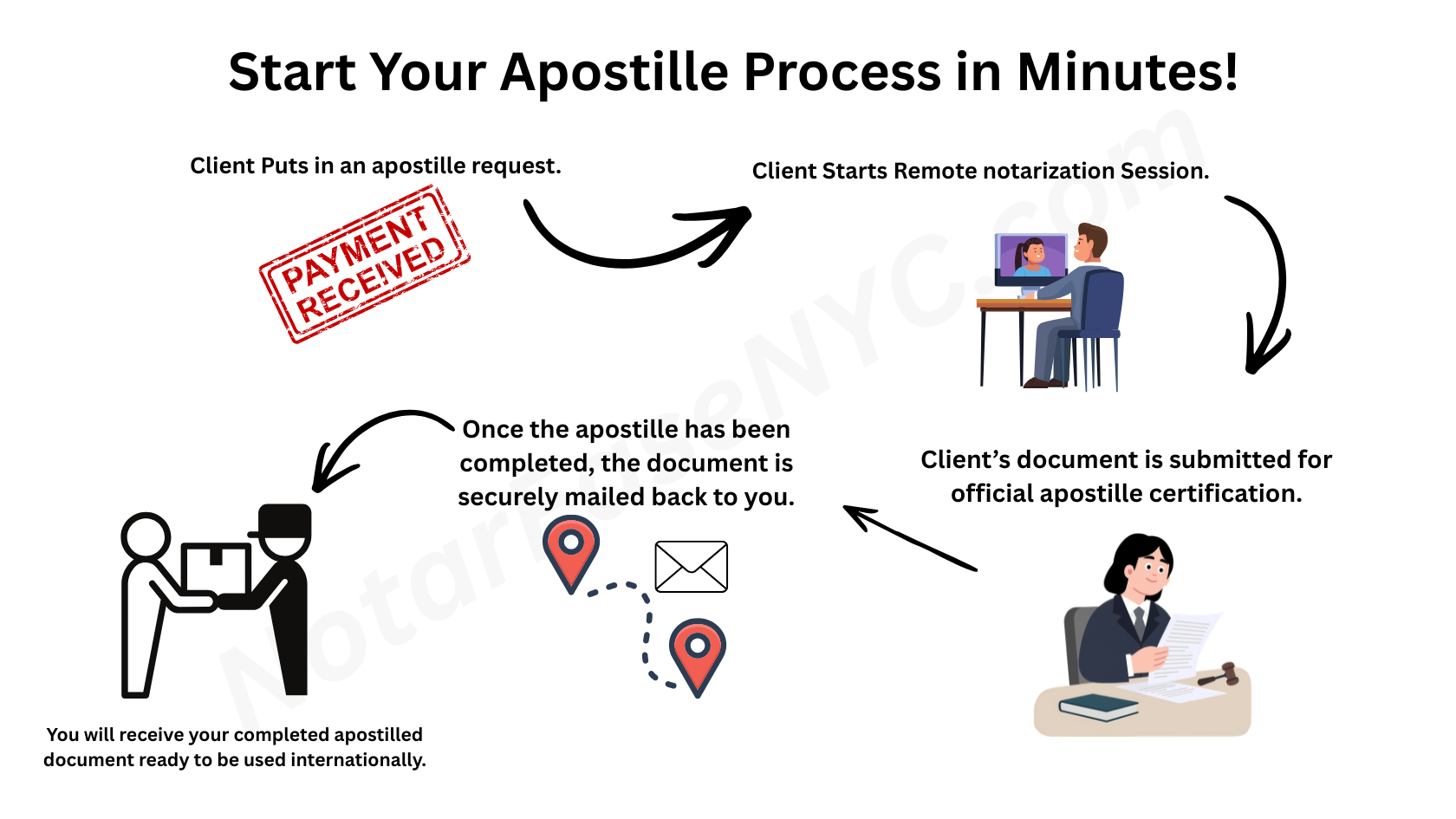 Start Your Apostille Process in Minutes!

Client Puts in an apostille request.

PAYMENT RECEIVED

Client Starts Remote notarization Session.

Client's document is submitted for official apostille certification.

Once the apostille has been completed, the document is securely mailed back to you.

You will receive your completed apostilled document ready to be used internationally.

NotarizeNYC.com